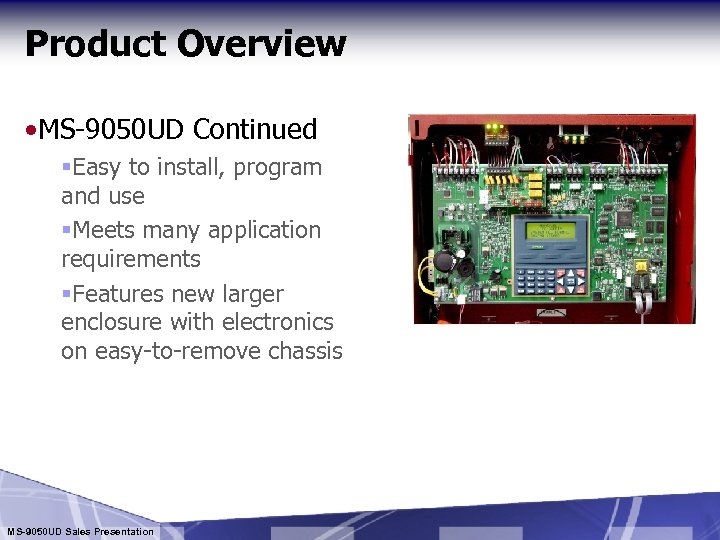 Product Overview

•MS-9050UD Continued

▪Easy to install, program and use

▪Meets many application requirements

▪Features new larger enclosure with electronics on easy-to-remove chassis

MS-9050UD Sales Presentation